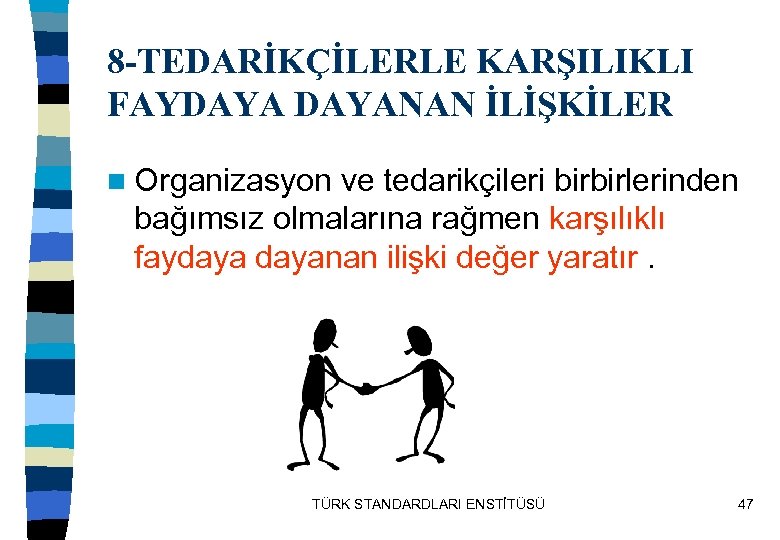 8-TEDARİKÇİLERLE KARŞILIKLI FAYDAYA DAYANAN İLİŞKİLER

Organizasyon ve tedarikçileri birbirlerinden bağımsız olmalarına rağmen karşılıklı faydaya dayanan ilişki değer yaratır .

TÜRK STANDARDLARI ENSTİTÜSÜ

47